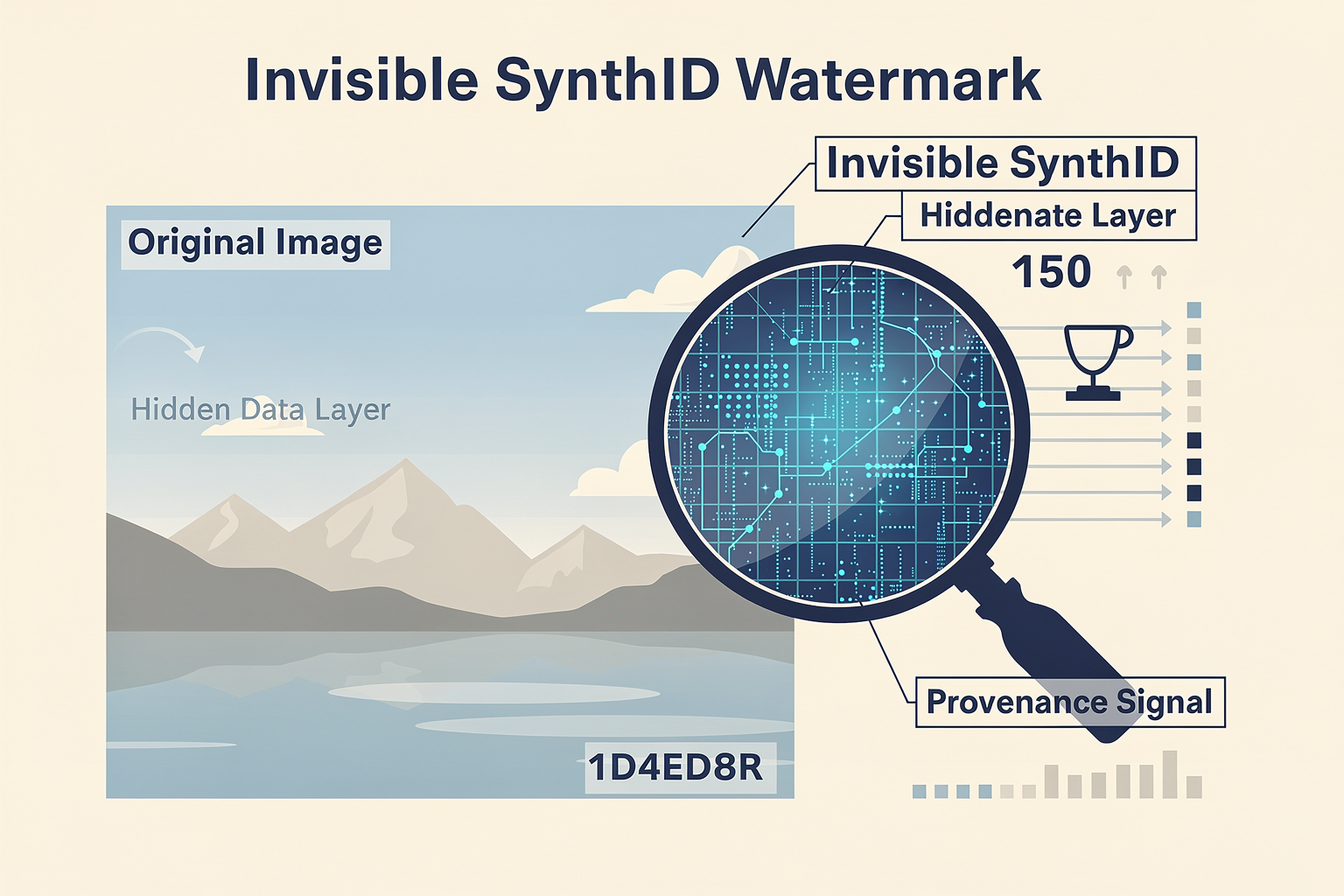 Invisible SynthID Watermark

Original Image

Hidden Data Layer

1D4ED8R

Invisible SynthID

Hiddenate Layer

150

Provenance Signal